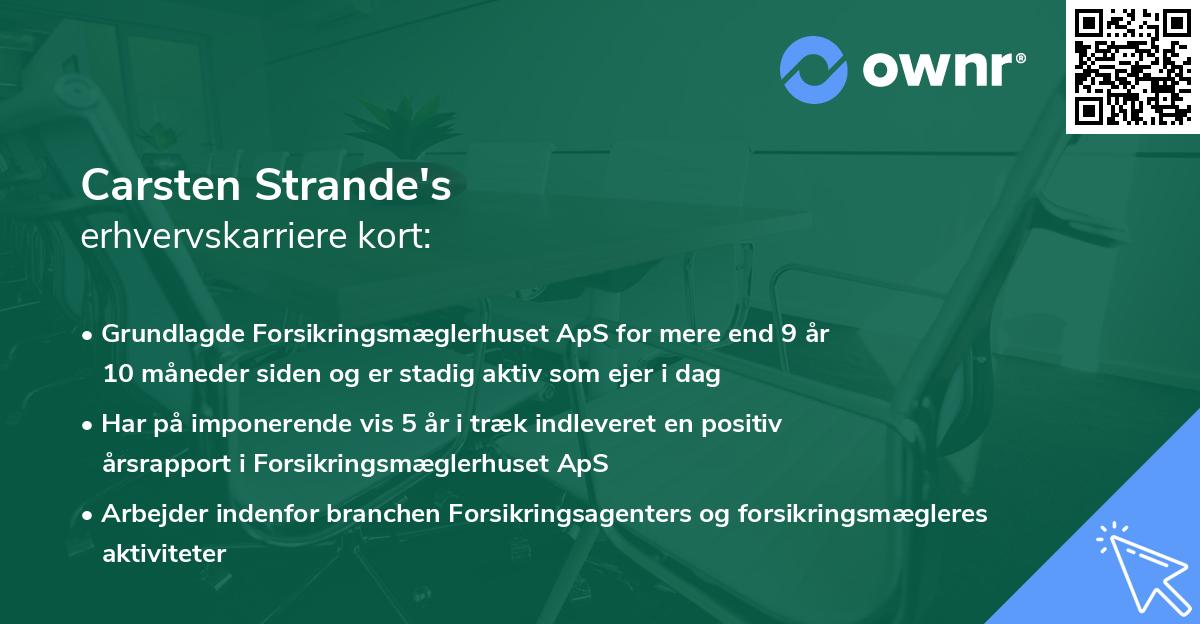 ownr®

Carsten Strande's
erhvervskarriere kort:

• Grundlagde Forsikringsmæglerhuset ApS for mere end 9 år 10 måneder siden og er stadig aktiv som ejer i dag

• Har på imponerende vis 5 år i træk indleveret en positiv årsrapport i Forsikringsmæglerhuset ApS

• Arbejder indenfor branchen Forsikringsagenters og forsikringsmægleres aktiviteter